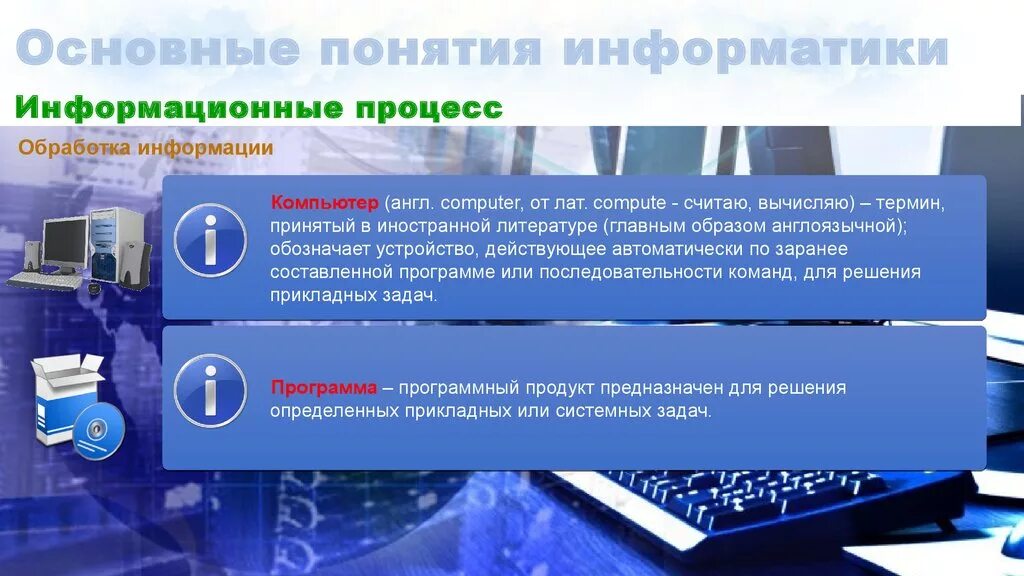 Основные понятия информатики

Информационные процесс

Обработка информации

Компьютер (англ. computer, от лат. compute - считаю, вычисляю) – термин, принятый в иностранной литературе (главным образом англоязычной); обозначает устройство, действующее автоматически по заранее составленной программе или последовательности команд, для решения прикладных задач.

Программа – программный продукт предназначен для решения определенных прикладных или системных задач.